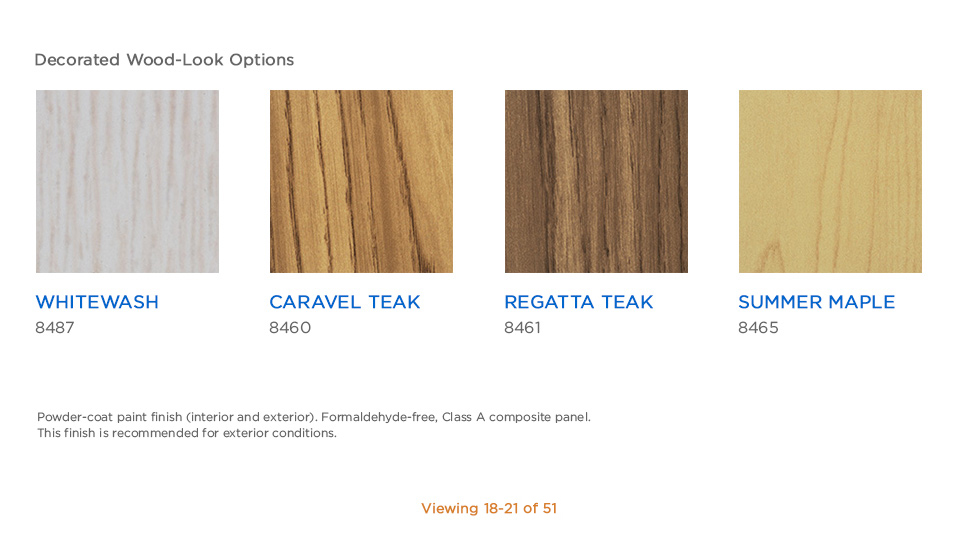 Decorated Wood-Look Options

WHITEWASH
8487

CARAVEL TEAK
8460

REGATTA TEAK
8461

SUMMER MAPLE
8465

Powder-coat paint finish (interior and exterior). Formaldehyde-free, Class A composite panel.
This finish is recommended for exterior conditions.

Viewing 18-21 of 51